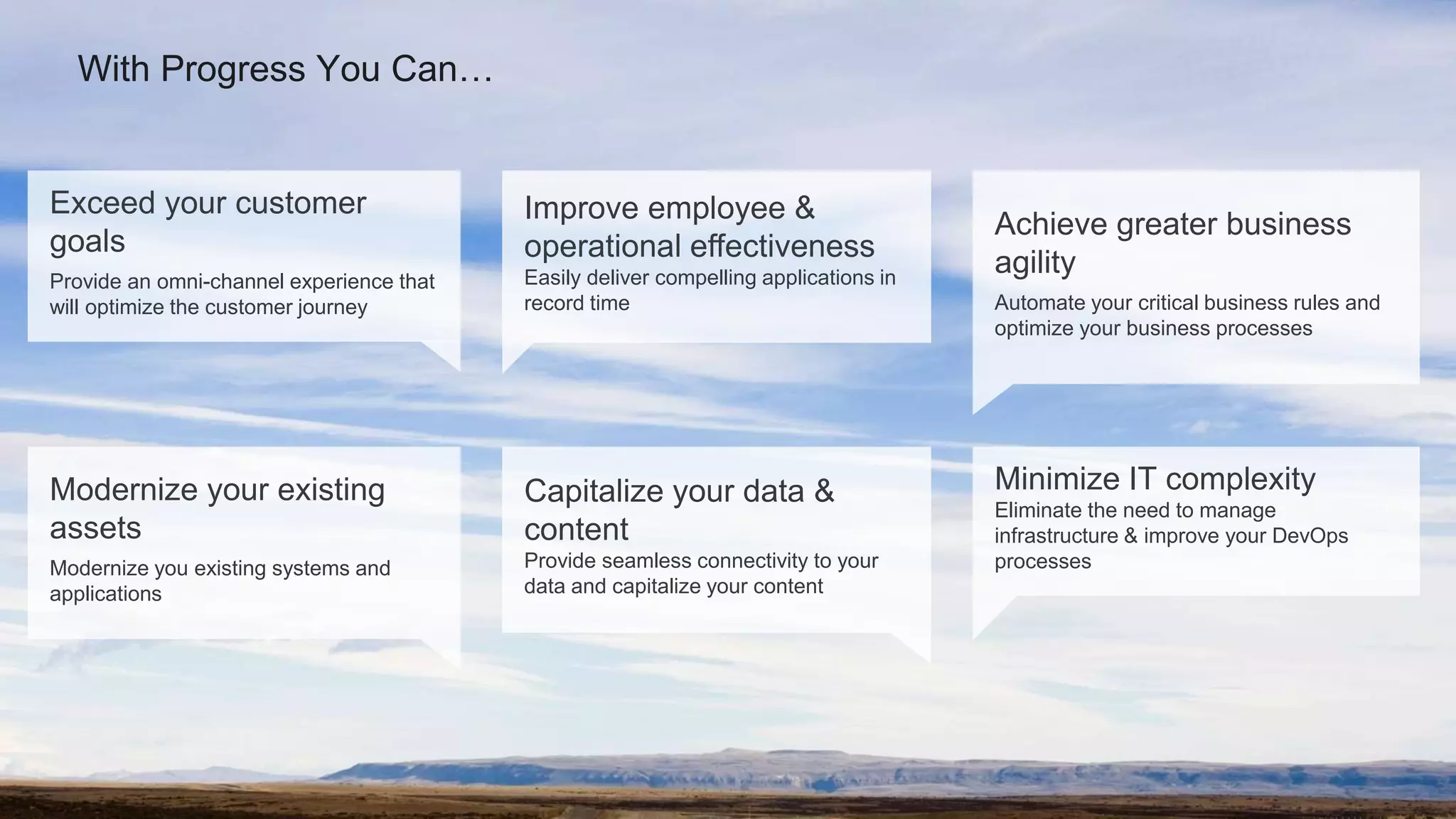 With Progress You Can…

Exceed your customer goals

Provide an omni-channel experience that will optimize the customer journey

Improve employee & operational effectiveness

Easily deliver compelling applications in record time

Achieve greater business agility

Automate your critical business rules and optimize your business processes

Modernize your existing assets

Modernize you existing systems and applications

Capitalize your data & content

Provide seamless connectivity to your data and capitalize your content

Minimize IT complexity

Eliminate the need to manage infrastructure & improve your DevOps processes